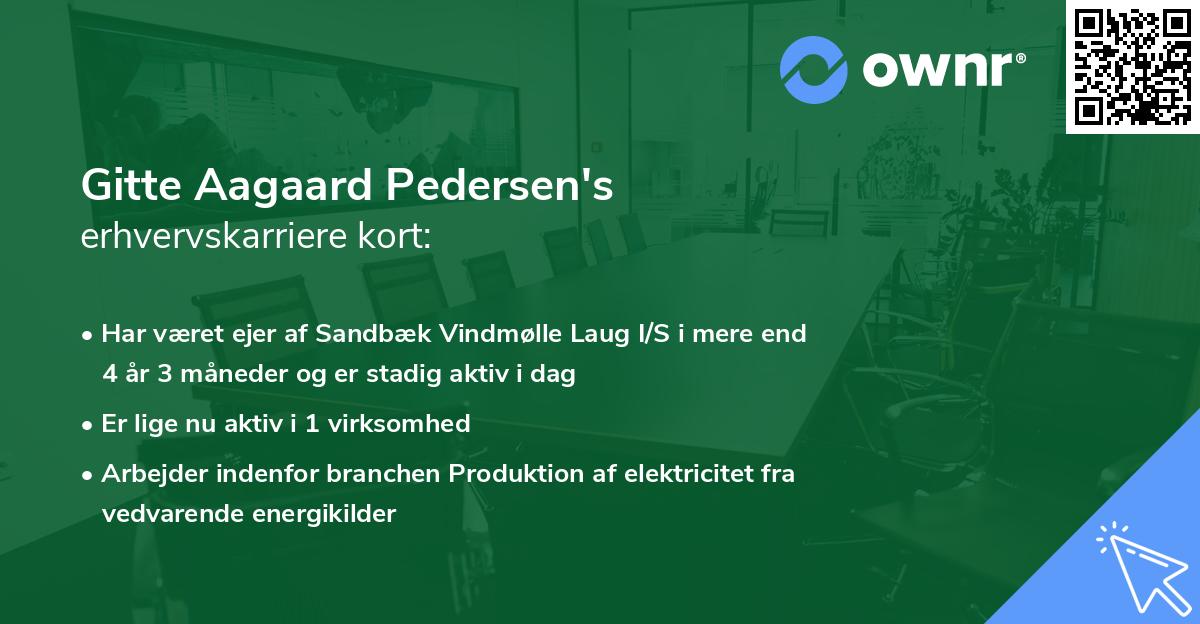 ownr®

Gitte Aagaard Pedersen's
erhvervskarriere kort:

• Har været ejer af Sandbæk Vindmølle Laug I/S i mere end 4 år 3 måneder og er stadig aktiv i dag

• Er lige nu aktiv i 1 virksomhed

• Arbejder indenfor branchen Produktion af elektricitet fra vedvarende energikilder